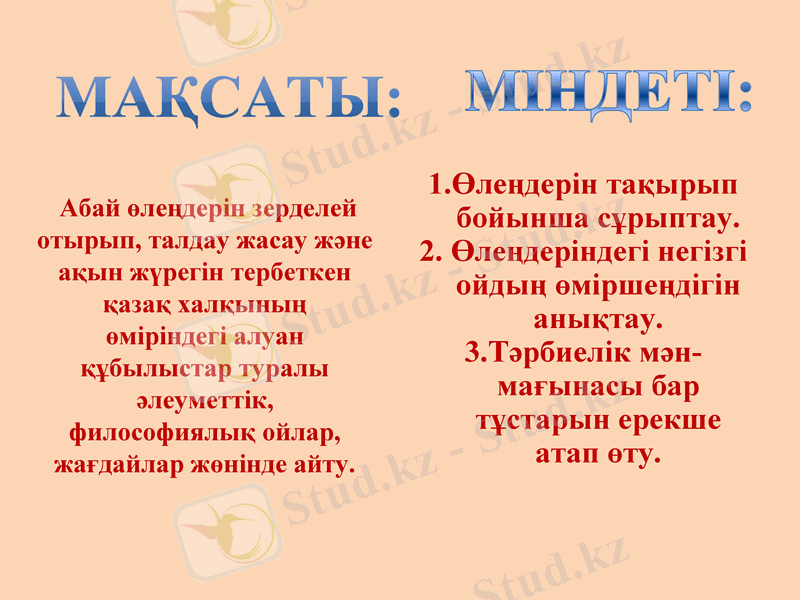 МАҚСАТЫ:

Абай өлеңдерін зерделей отырып, талдау жасау және ақын жүрегін тербеткен қазақ халқының өміріндегі алуан құбылыстар туралы әлеуметтік, философиялық ойлар, жағдайлар жөнінде айту.

МІНДЕТІ:

1.Өлеңдерін тақырып бойынша сұрыптау.
2. Өлеңдеріндегі негізгі ойдың өміршеңдігін анықтау.
3.Тәрбиелік мән-мағынасы бар тұстарын ерекше атап өту.

Stud.kz - Stud.kz
Stud.kz - Stud.kz
Stud.kz - Stud.kz
Stud.kz